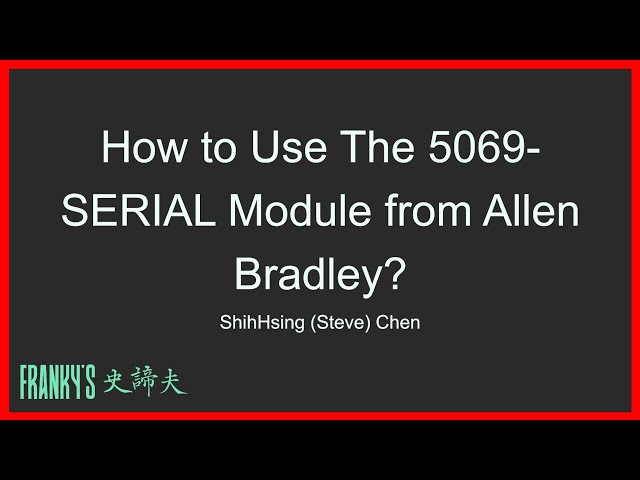 How to Use The 5069-SERIAL Module from Allen Bradley?

ShihHsing (Steve) Chen

FRANKY'S 史諦夫